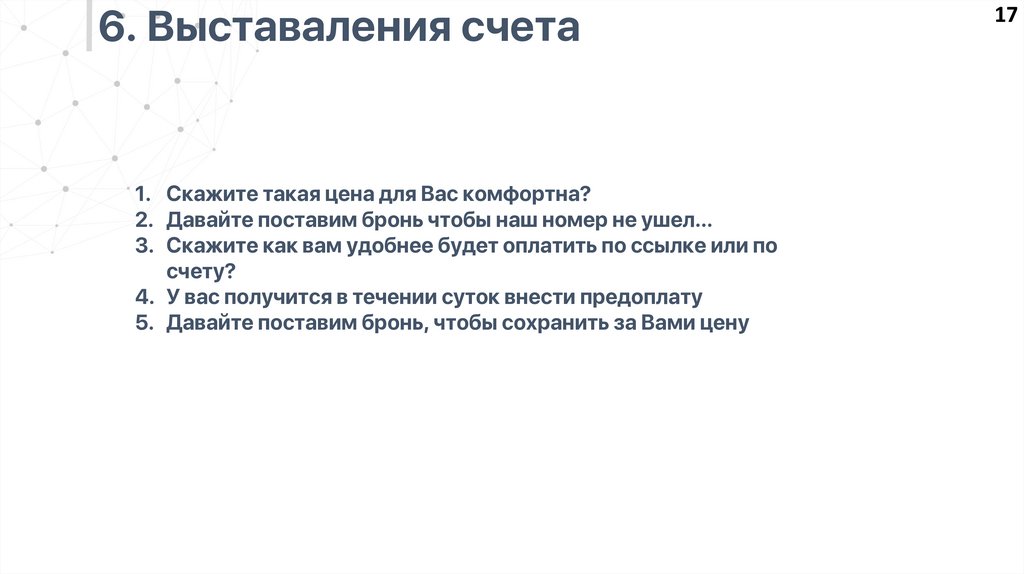 6. Выставаления счета

17

1. Скажите такая цена для Вас комфортна?
2. Давайте поставим бронь чтобы наш номер не ушел...
3. Скажите как вам удобнее будет оплатить по ссылке или по счету?
4. У вас получится в течении суток внести предоплату
5. Давайте поставим бронь, чтобы сохранить за Вами цену